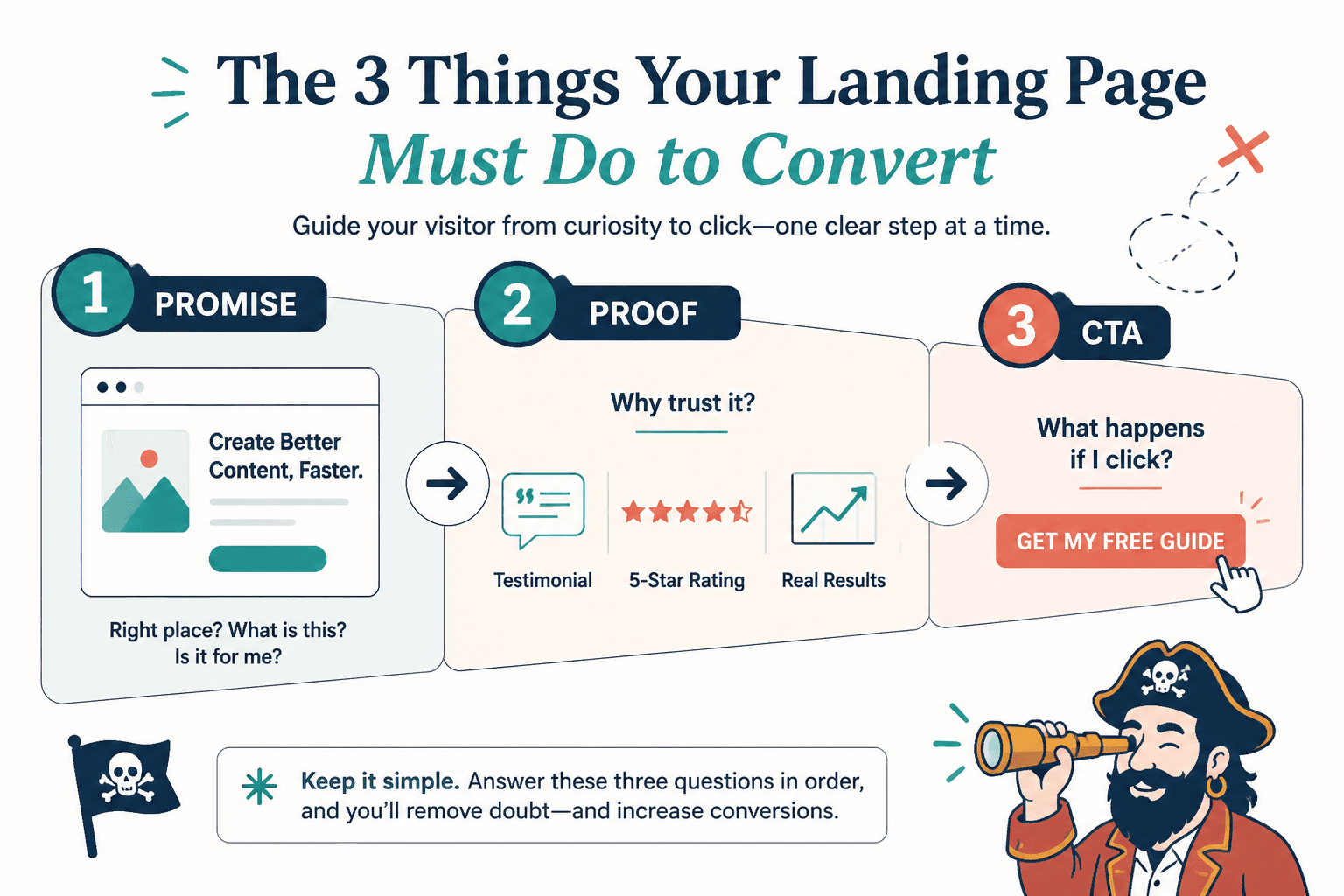 The 3 Things Your Landing Page
Must Do to Convert

Guide your visitor from curiosity to click—one clear step at a time.

1 PROMISE

Create Better Content, Faster.

Right place? What is this? Is it for me?

2 PROOF

Why trust it?

Testimonial

5-Star Rating

Real Results

3 CTA

What happens if I click?

GET MY FREE GUIDE

Keep it simple. Answer these three questions in order, and you'll remove doubt—and increase conversions.